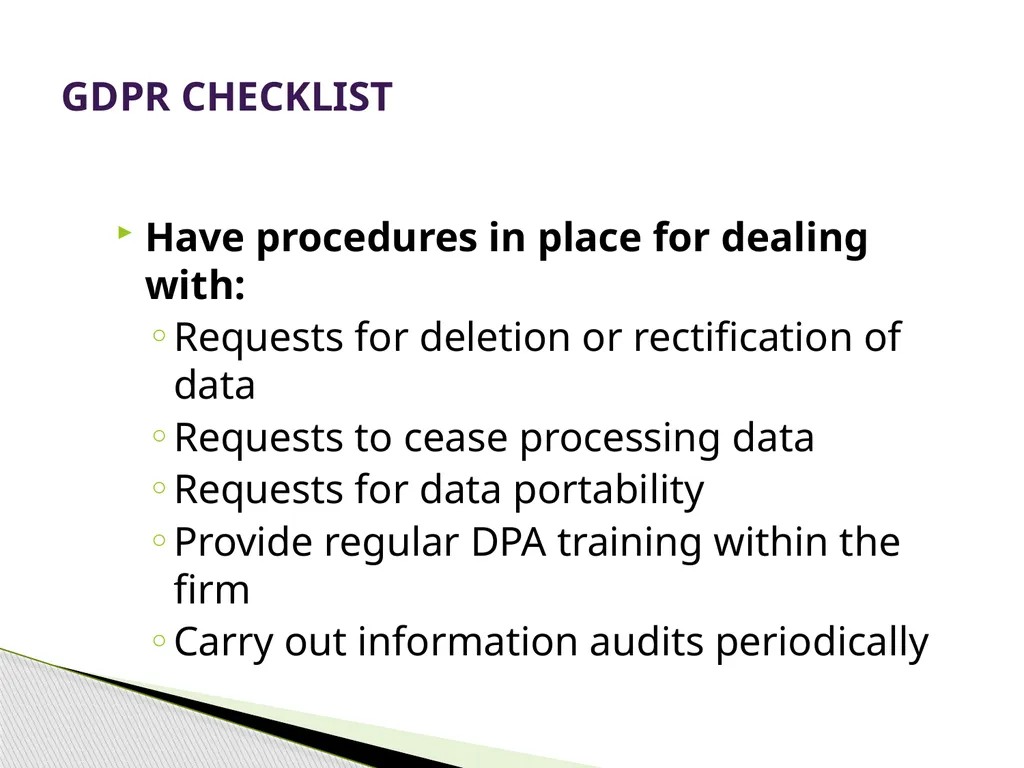 GDPR CHECKLIST

Have procedures in place for dealing with:

Requests for deletion or rectification of data

Requests to cease processing data

Requests for data portability

Provide regular DPA training within the firm

Carry out information audits periodically